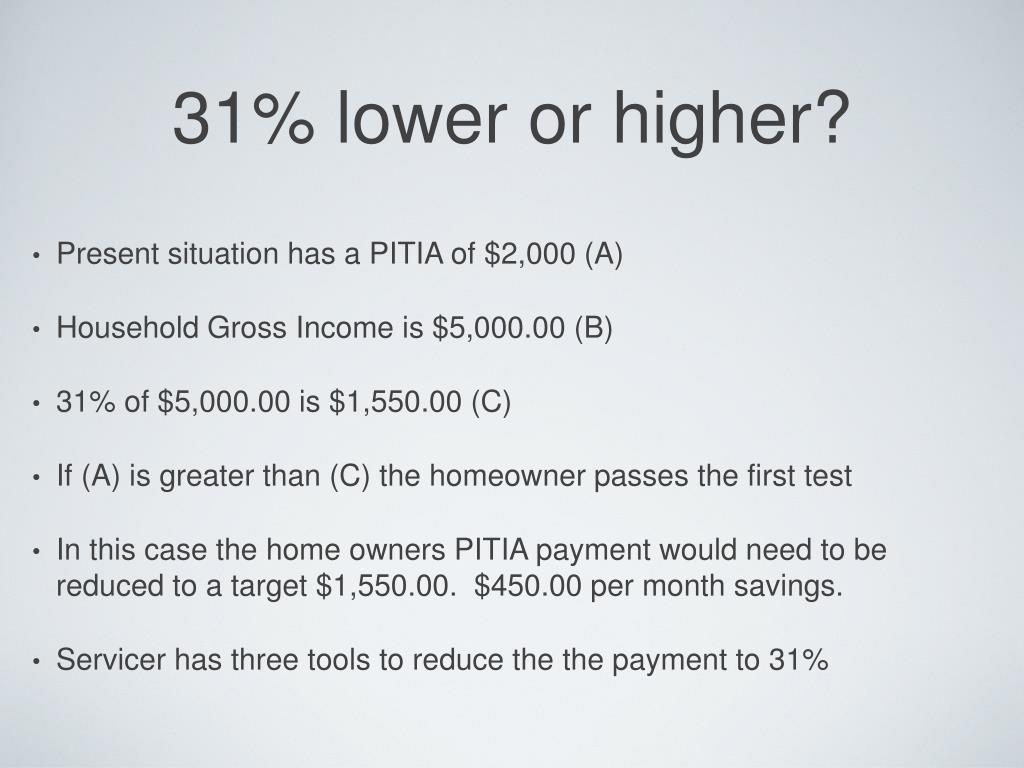 31% lower or higher?

• Present situation has a PITIA of \$2,000 (A)

• Household Gross Income is \$5,000.00 (B)

• 31% of \$5,000.00 is \$1,550.00 (C)

• If (A) is greater than (C) the homeowner passes the first test

• In this case the home owners PITIA payment would need to be reduced to a target \$1,550.00. \$450.00 per month savings.

• Servicer has three tools to reduce the the payment to 31%